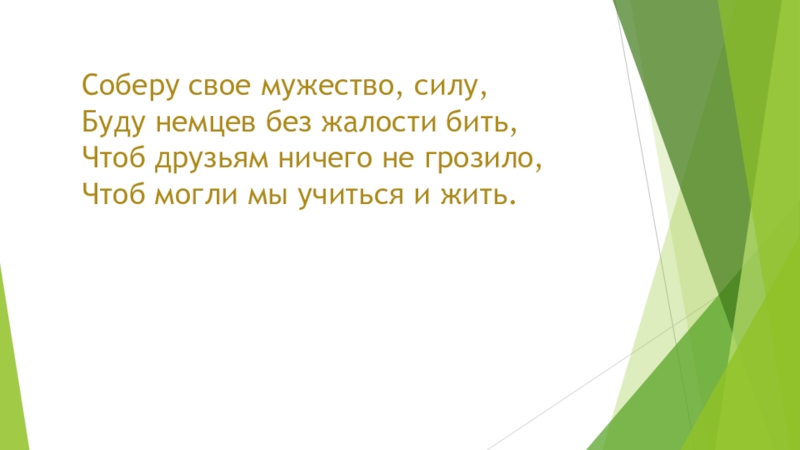 Соберу свое мужество, силу,
Буду немцев без жалости бить,
Чтоб друзьям ничего не грозило,
Чтоб могли мы учиться и жить.